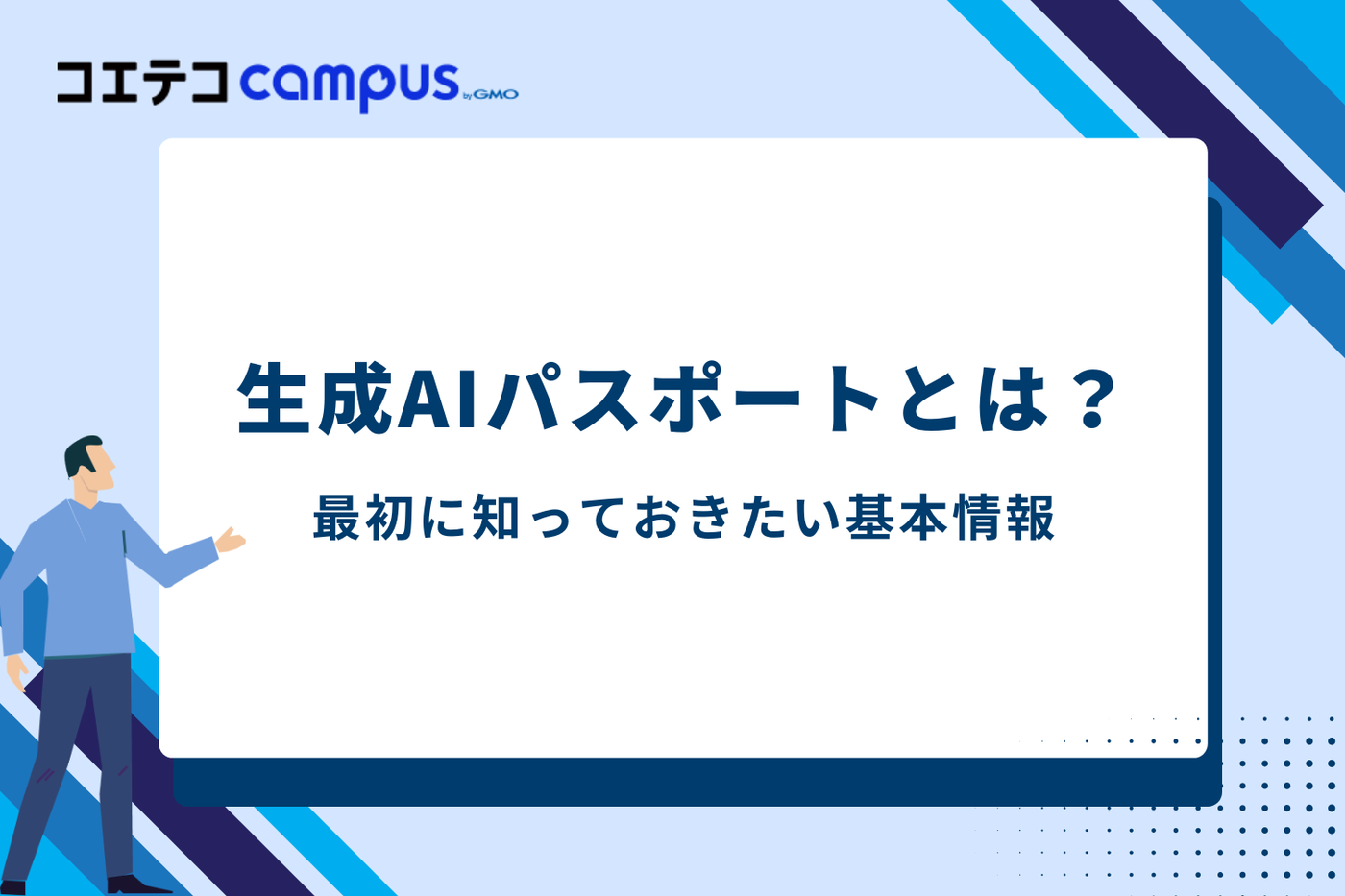 コエテコ campus by GMO

生成AIパスポートとは？

最初に知っておきたい基本情報